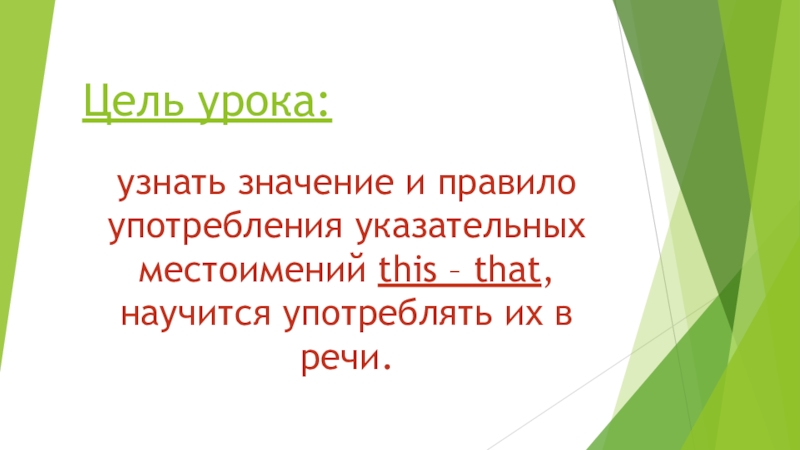 Цель урока:

узнать значение и правило употребления указательных местоимений this – that, научится употреблять их в речи.